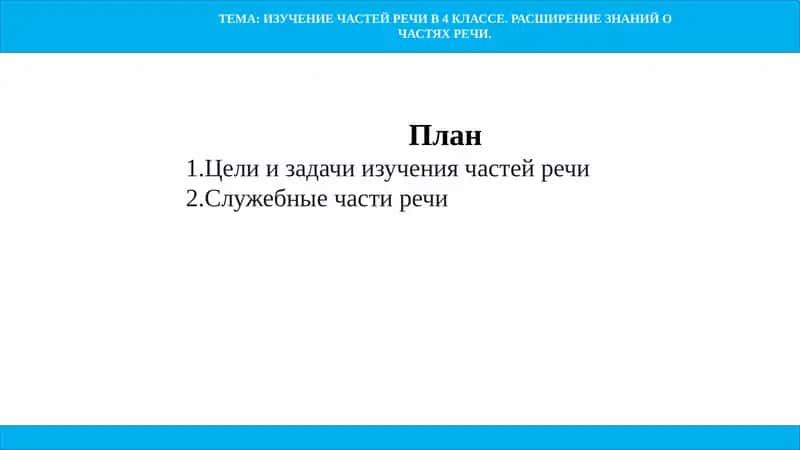 ТЕМА: ИЗУЧЕНИЕ ЧАСТЕЙ РЕЧИ В 4 КЛАССЕ. РАСШИРЕНИЕ ЗНАНИЙ О ЧАСТЯХ РЕЧИ.

План

1.Цели и задачи изучения частей речи
2.Служебные части речи